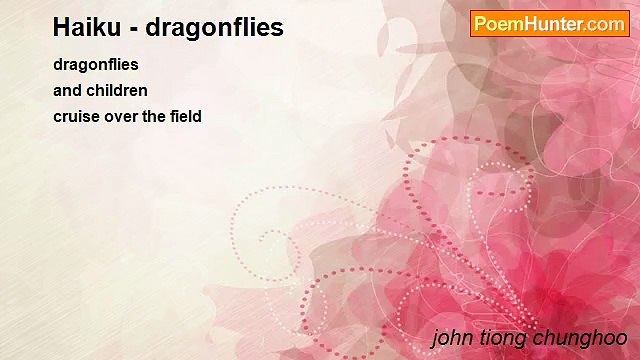 Haiku - dragonflies

PoemHunter.com

dragonflies
and children
cruise over the field

john tiong chunghoo